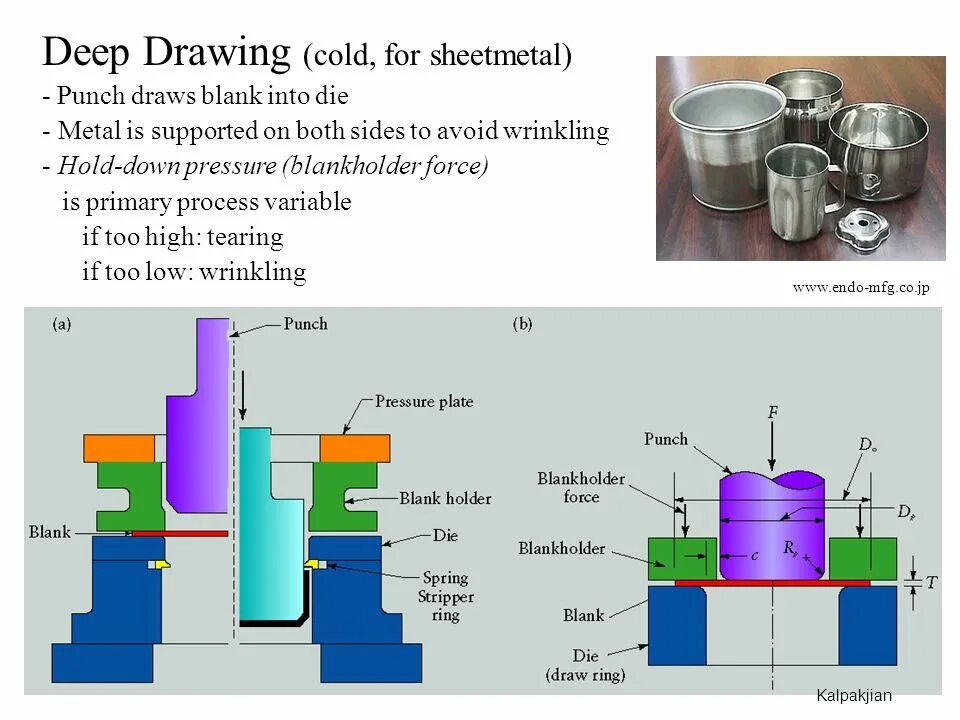 Deep Drawing (cold, for sheetmetal)
- Punch draws blank into die
- Metal is supported on both sides to avoid wrinkling
- Hold-down pressure (blankholder force) is primary process variable
if too high: tearing
if too low: wrinkling

www.endo-mfg.co.jp

(a)
Punch
Pressure plate
Blank holder
Blank
Die
Spring
Stripper ring

(b)
$F$
Punch
$D_o$
Blankholder force
$D_p$
Blankholder
$c$
$R_p$
$T$
Blank
Die (draw ring)

Kalpakjian